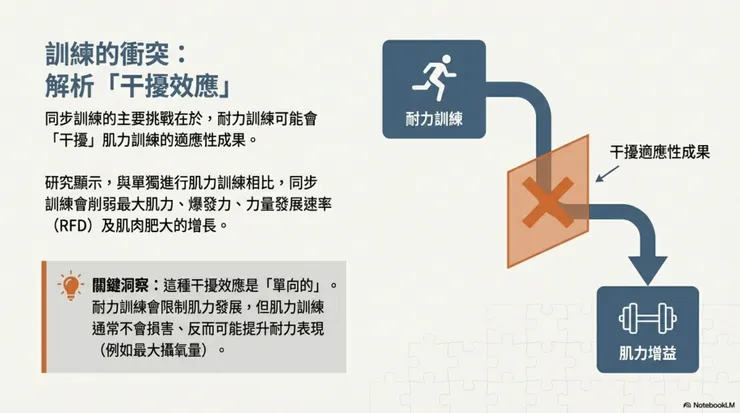 訓練的衝突：
解析「干擾效應」

同步訓練的主要挑戰在於，耐力訓練可能會「干擾」肌力訓練的適應性成果。

研究顯示，與單獨進行肌力訓練相比，同步訓練會削弱最大肌力、爆發力、力量發展速率（RFD）及肌肉肥大的增長。

關鍵洞察：這種干擾效應是「單向的」。耐力訓練會限制肌力發展，但肌力訓練通常不會損害、反而可能提升耐力表現（例如最大攝氧量）。

耐力訓練

干擾適應性成果

肌力增益

NotebookLM